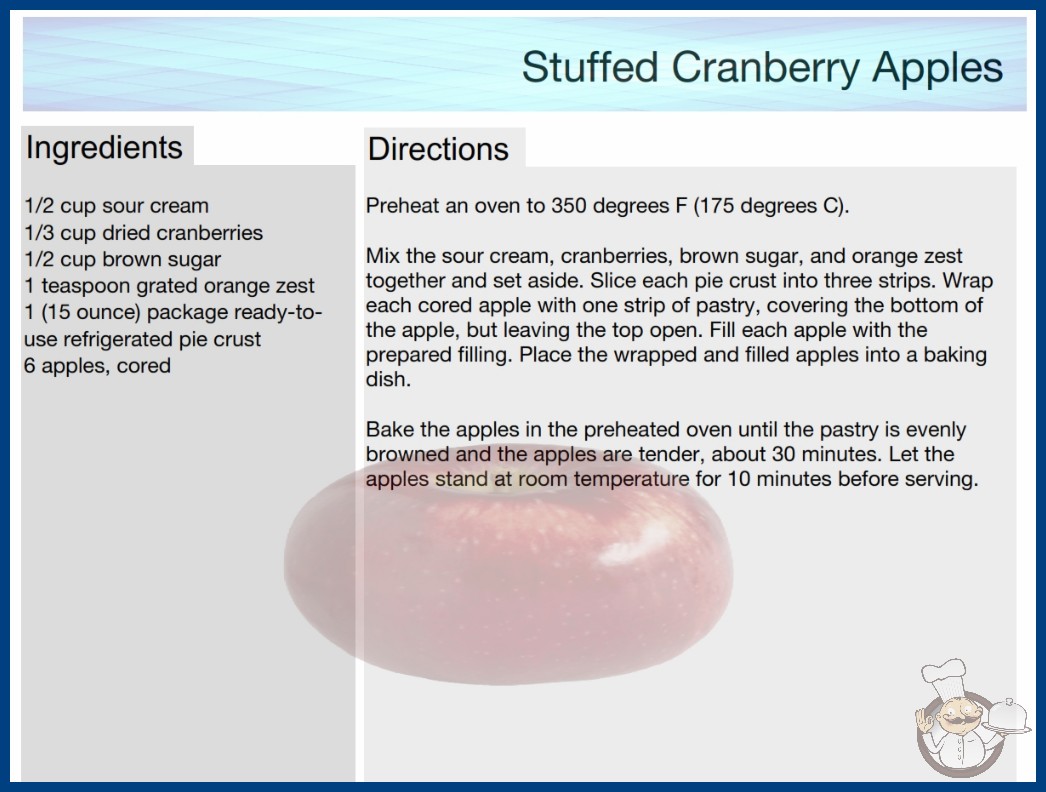 Stuffed Cranberry Apples

Ingredients

1/2 cup sour cream
1/3 cup dried cranberries
1/2 cup brown sugar
1 teaspoon grated orange zest
1 (15 ounce) package ready-to-use refrigerated pie crust
6 apples, cored

Directions

Preheat an oven to 350 degrees F (175 degrees C).

Mix the sour cream, cranberries, brown sugar, and orange zest together and set aside. Slice each pie crust into three strips. Wrap each cored apple with one strip of pastry, covering the bottom of the apple, but leaving the top open. Fill each apple with the prepared filling. Place the wrapped and filled apples into a baking dish.

Bake the apples in the preheated oven until the pastry is evenly browned and the apples are tender, about 30 minutes. Let the apples stand at room temperature for 10 minutes before serving.